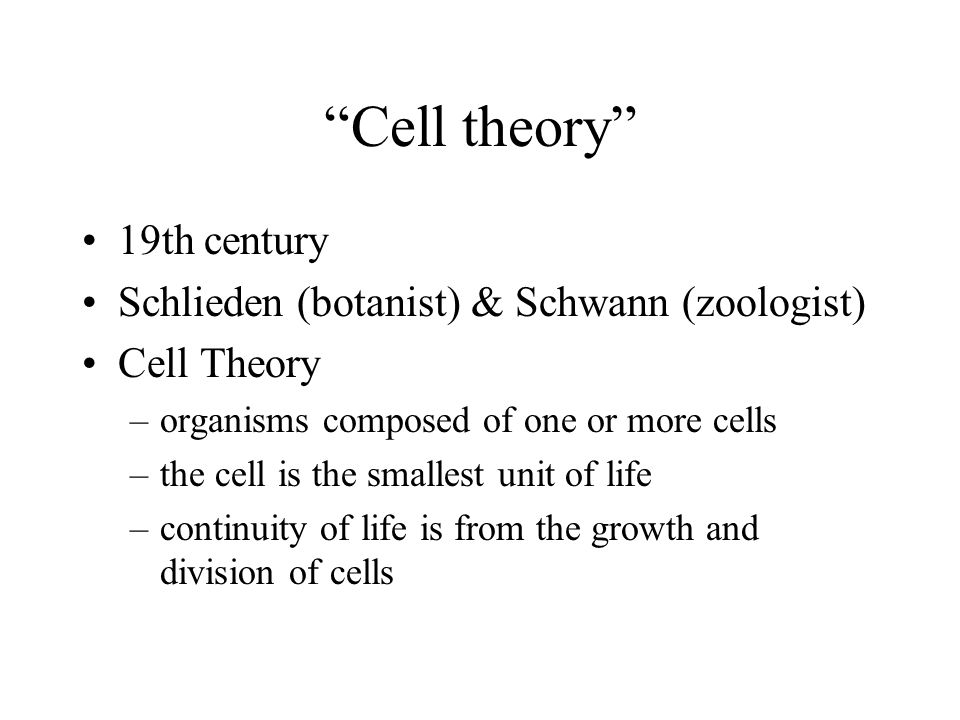 “Cell theory”

• 19th century
• Schlieden (botanist) & Schwann (zoologist)
• Cell Theory
– organisms composed of one or more cells
– the cell is the smallest unit of life
– continuity of life is from the growth and division of cells